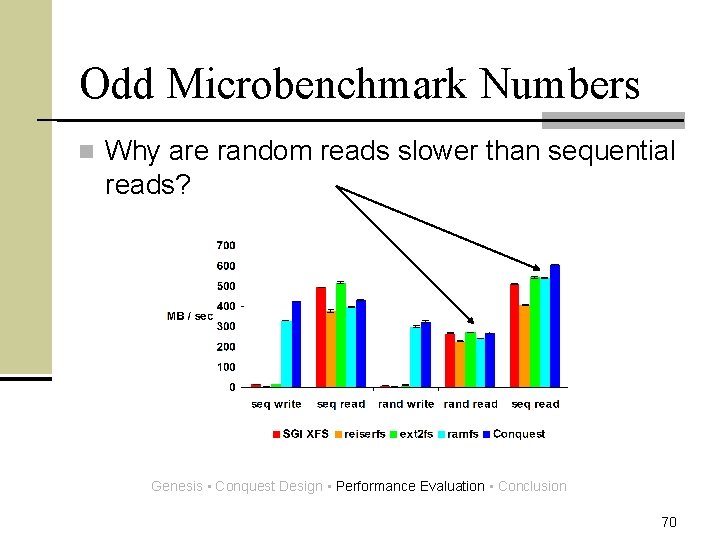 Odd Microbenchmark Numbers

Why are random reads slower than sequential reads?

700
600
500
400
300
200
100
0
MB / sec
seq write
seq read
rand write
rand read
seq read
SGI XFS
reiserfs
ext2fs
ramfs
Conquest

Genesis ▪ Conquest Design ▪ Performance Evaluation ▪ Conclusion

70